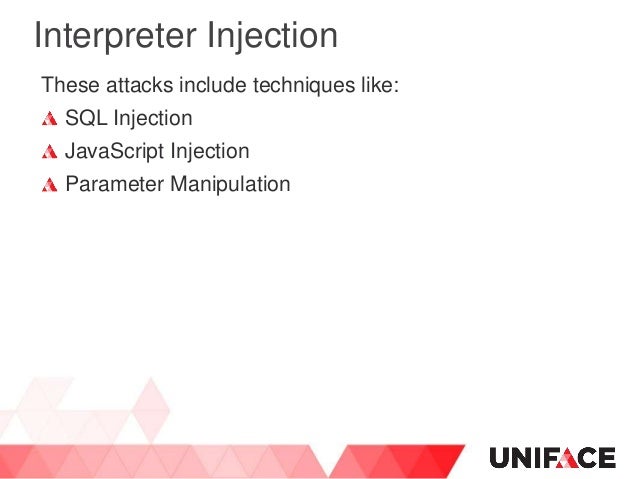 Interpreter Injection

These attacks include techniques like:

SQL Injection

JavaScript Injection

Parameter Manipulation

UNIFACE